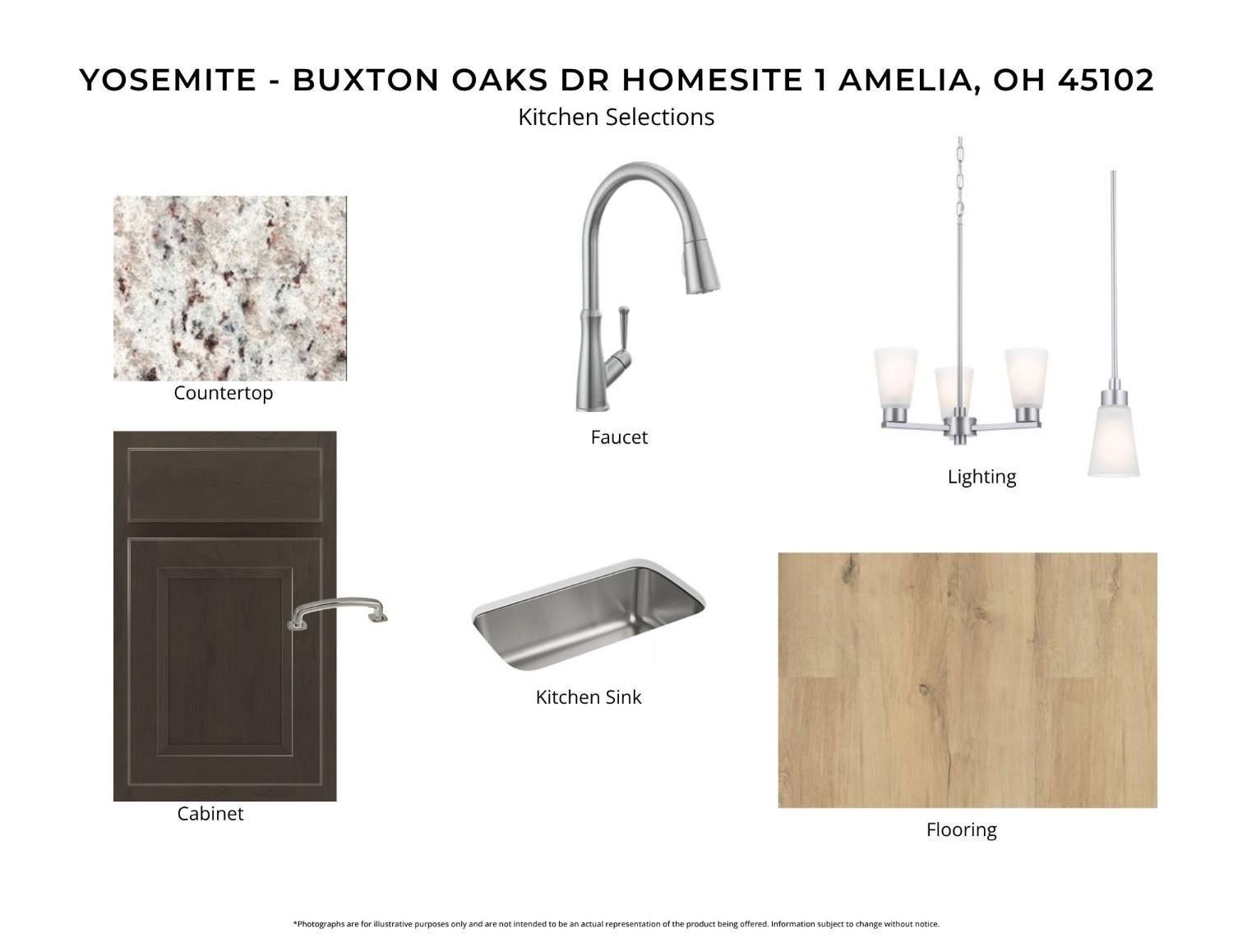 YOSEMITE - BUXTON OAKS DR HOMESITE 1 AMELIA, OH 45102
Kitchen Selections

Countertop

Faucet

Lighting

Cabinet

Kitchen Sink

Flooring

*Photographs are for illustrative purposes only and are not intended to be an actual representation of the product being offered. Information subject to change without notice.